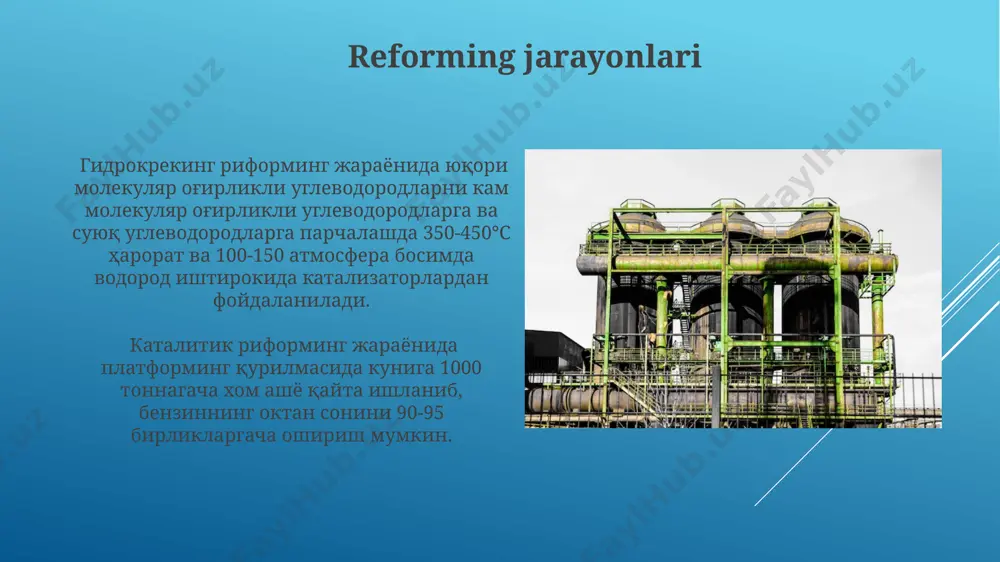 Reforming jarayonlari

Гидрокрекинг риформинг жараёнида юқори молекуляр оғирликли углеводородларни кам молекуляр оғирликли углеводородларга ва суюқ углеводородларга парчалашда 350-450°C ҳарорат ва 100-150 атмосфера босимда водород иштирокида катализаторлардан фойдаланилади.

Каталитик риформинг жараёнида платформинг қурилмасида кунига 1000 тоннагача хом ашё қайта ишланиб, бензиннинг октан сонини 90-95 бирликларгача ошириш мумкин.

FaylHub.uz